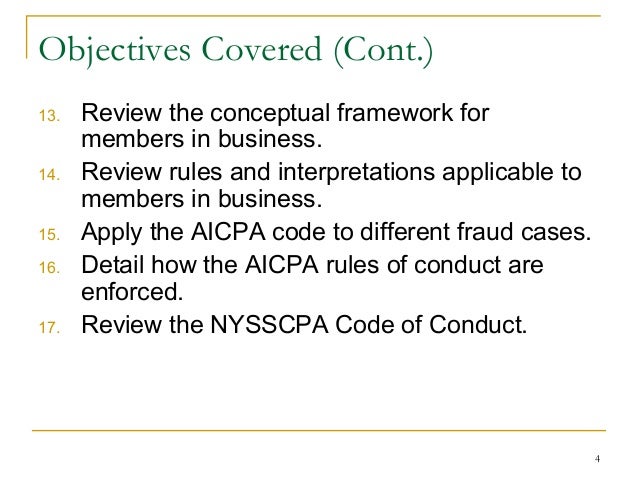 Objectives Covered (Cont.)

13. Review the conceptual framework for members in business.
14. Review rules and interpretations applicable to members in business.
15. Apply the AICPA code to different fraud cases.
16. Detail how the AICPA rules of conduct are enforced.
17. Review the NYSSCPA Code of Conduct.

4